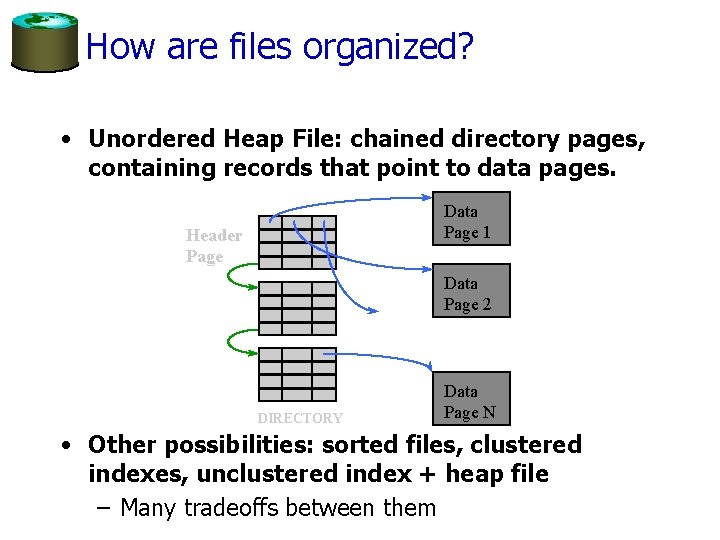 How are files organized?

• Unordered Heap File: chained directory pages, containing records that point to data pages.

Header Page

Data Page 1

Data Page 2

Data Page N

DIRECTORY

• Other possibilities: sorted files, clustered indexes, unclustered index + heap file

– Many tradeoffs between them